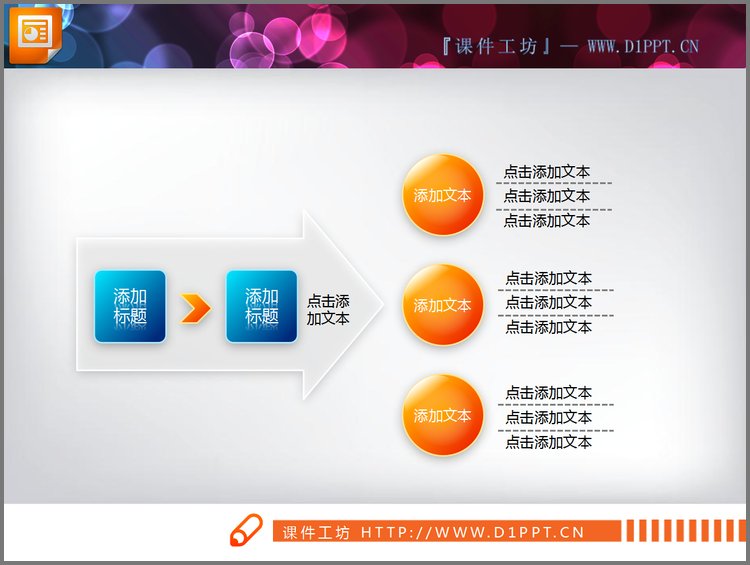 『课件工坊』— WWW.D1PPT.CN

添加标题

添加标题

点击添加文本

添加文本

点击添加文本
点击添加文本
点击添加文本

添加文本

点击添加文本
点击添加文本
点击添加文本

添加文本

点击添加文本
点击添加文本
点击添加文本

课件工坊 HTTP://WWW.D1PPT.CN